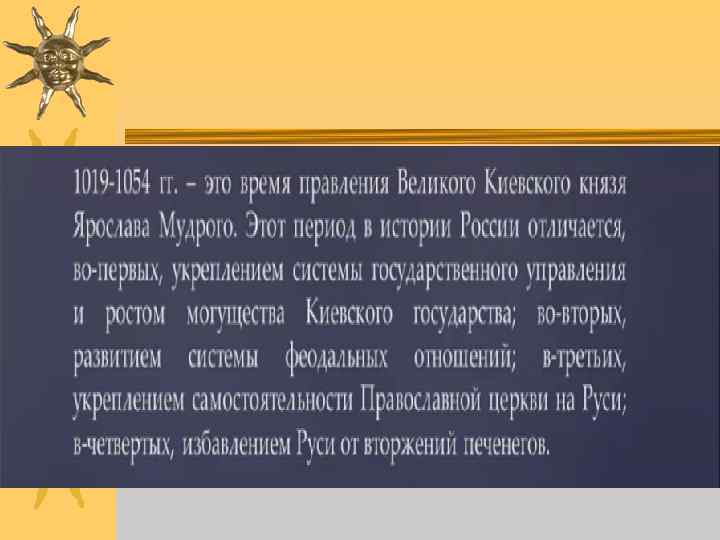 1019-1054 гг. – это время правления Великого Киевского князя Ярослава Мудрого. Этот период в истории России отличается, во-первых, укреплением системы государственного управления и ростом могущества Киевского государства; во-вторых, развитием системы феодальных отношений; в-третьих, укреплением самостоятельности Православной церкви на Руси; в-четвертых, избавлением Руси от вторжений печенегов.